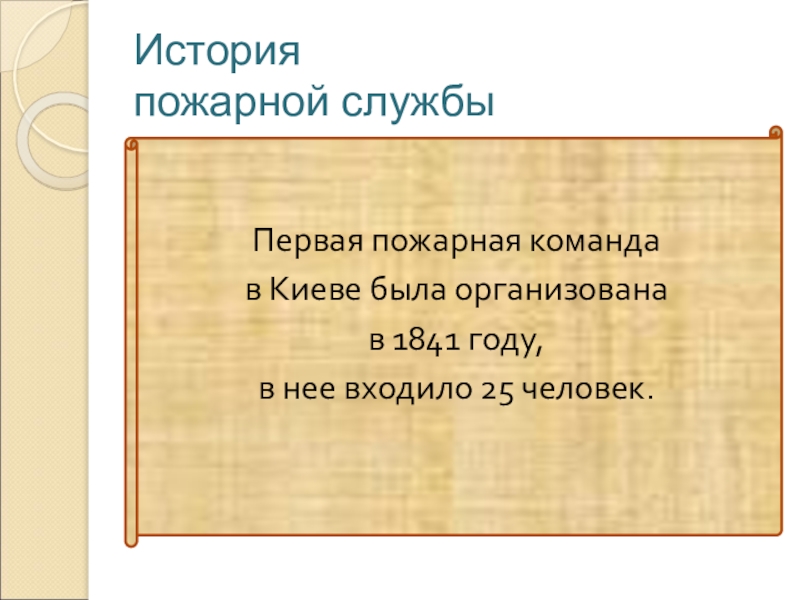 История
пожарной службы

Первая пожарная команда
в Киеве была организована
в 1841 году,
в нее входило 25 человек.